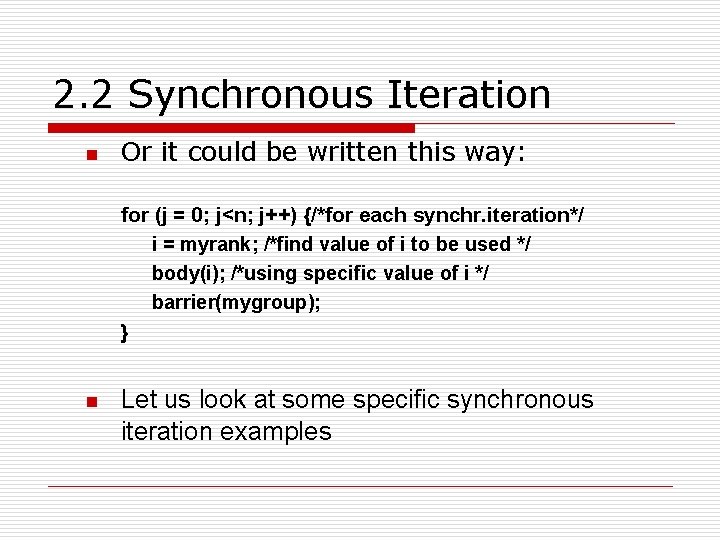 2.2 Synchronous Iteration

Or it could be written this way:

for (j = 0; j<n; j++) {/*for each synchr.iteration*/
i = myrank; /*find value of i to be used */
body(i); /*using specific value of i */
barrier(mygroup);
}

Let us look at some specific synchronous iteration examples